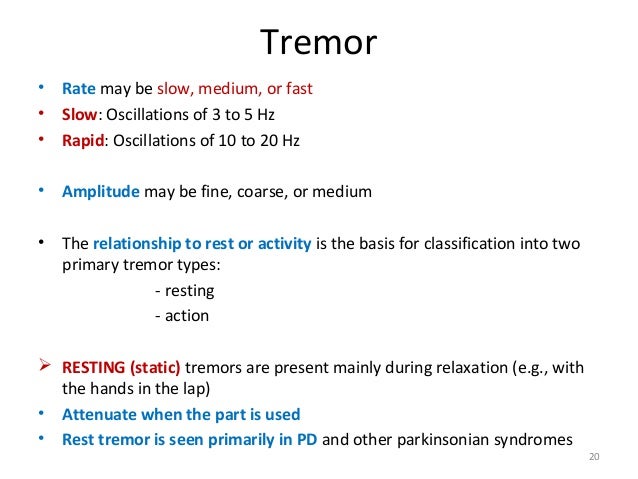 Tremor

• Rate may be slow, medium, or fast
• Slow: Oscillations of 3 to 5 Hz
• Rapid: Oscillations of 10 to 20 Hz

• Amplitude may be fine, coarse, or medium

• The relationship to rest or activity is the basis for classification into two primary tremor types:
- resting
- action

➢ RESTING (static) tremors are present mainly during relaxation (e.g., with the hands in the lap)
• Attenuate when the part is used
• Rest tremor is seen primarily in PD and other parkinsonian syndromes

20